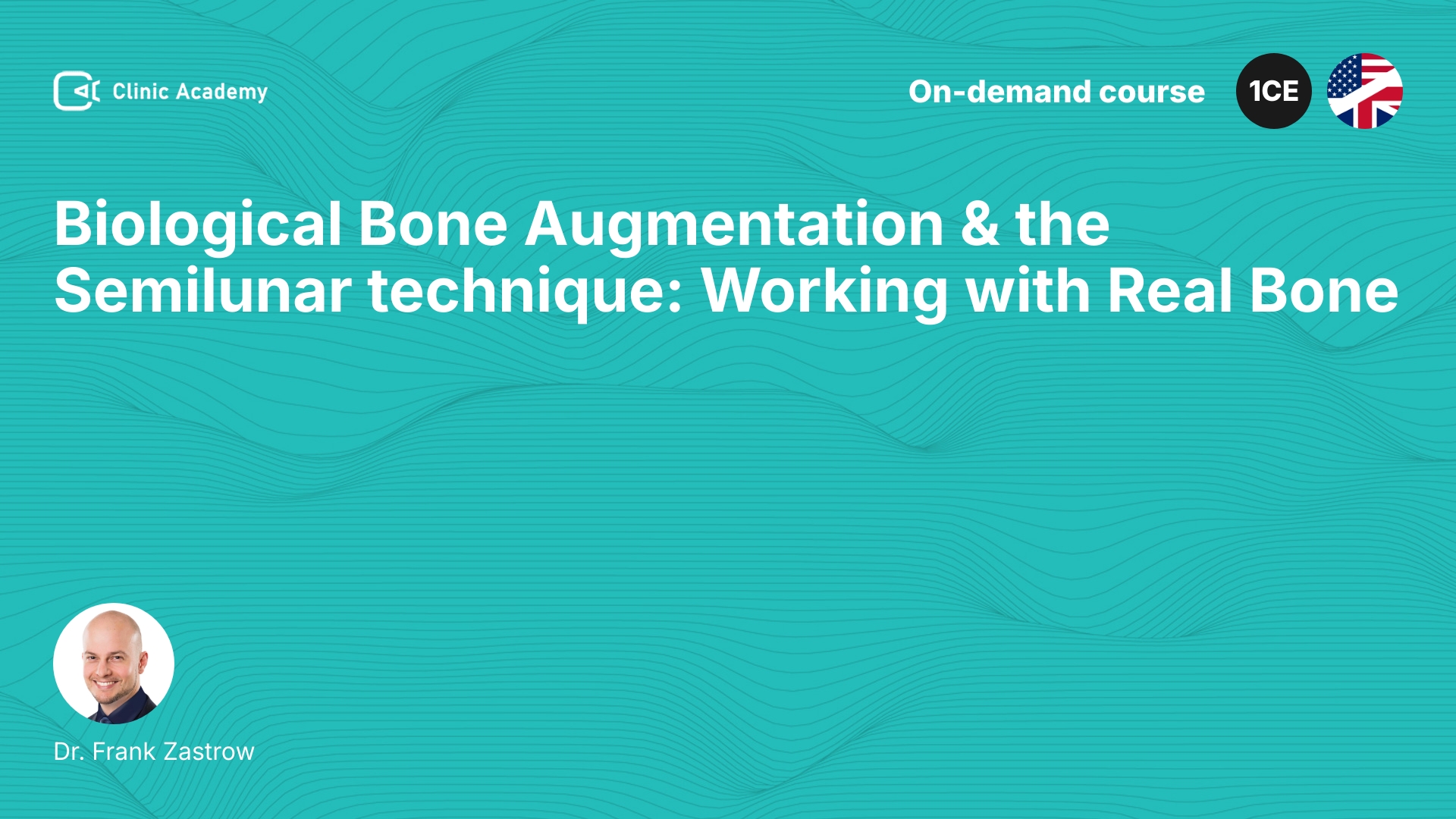 Clinic Academy

On-demand course

1CE

Biological Bone Augmentation & the Semilunar technique: Working with Real Bone

Dr. Frank Zastrow